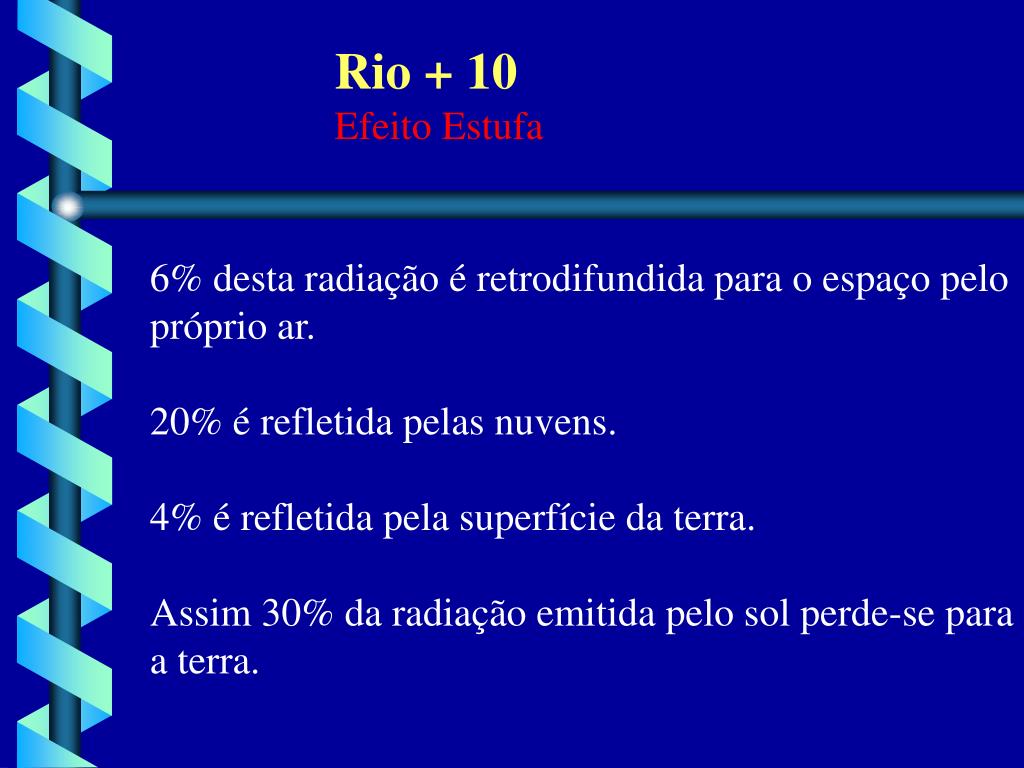 Rio + 10
Efeito Estufa

6% desta radiação é retrodifundida para o espaço pelo próprio ar.

20% é refletida pelas nuvens.

4% é refletida pela superfície da terra.

Assim 30% da radiação emitida pelo sol perde-se para a terra.